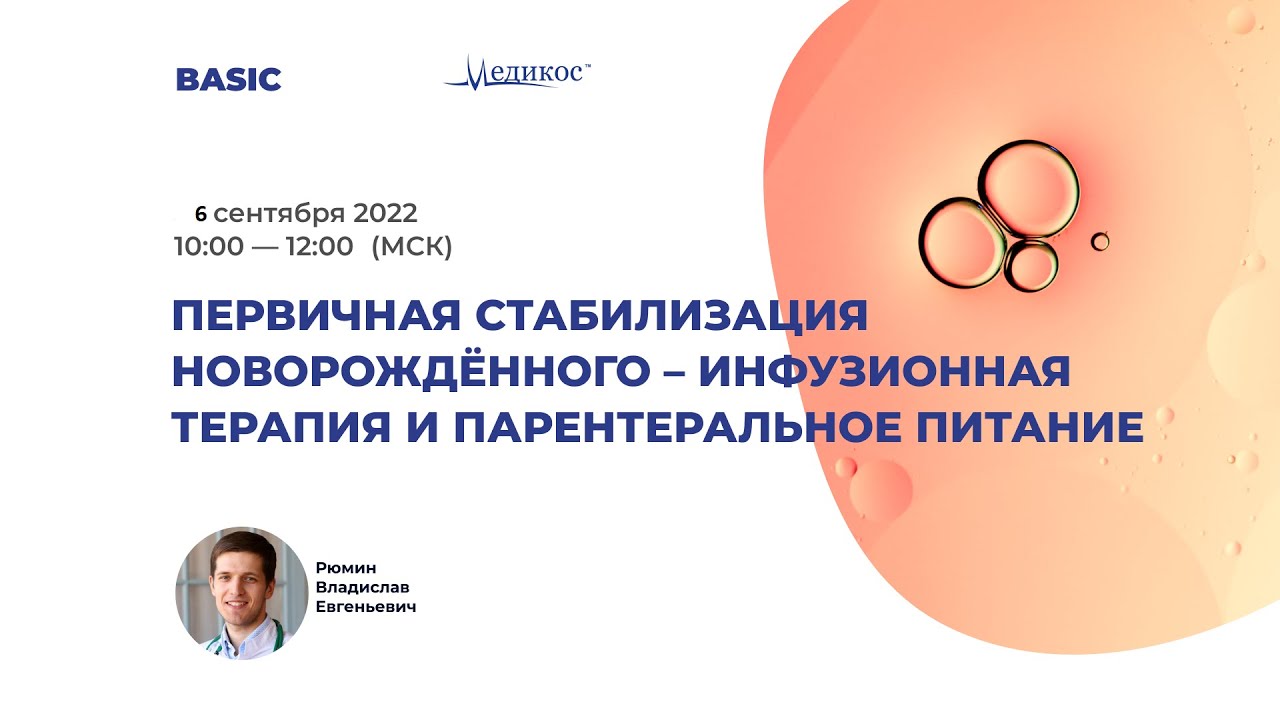 BASIC

Медикос™

6 сентября 2022
10:00 — 12:00 (МСК)

ПЕРВИЧНАЯ СТАБИЛИЗАЦИЯ НОВОРОЖДЁННОГО – ИНФУЗИОННАЯ ТЕРАПИЯ И ПАРЕНТЕРАЛЬНОЕ ПИТАНИЕ

Рюмин
Владислав
Евгеньевич